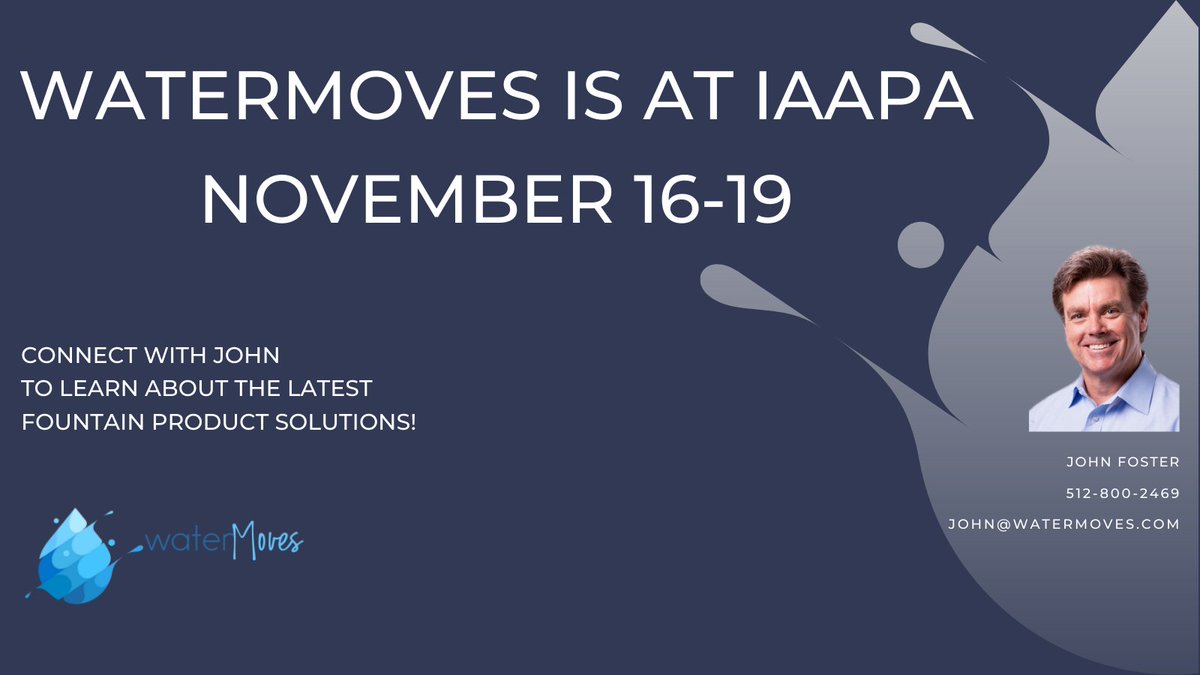 WATERMOVES IS AT IAAPA
NOVEMBER 16-19

CONNECT WITH JOHN
TO LEARN ABOUT THE LATEST
FOUNTAIN PRODUCT SOLUTIONS!

waterMoves

JOHN FOSTER
512-800-2469
JOHN@WATERMOVES.COM